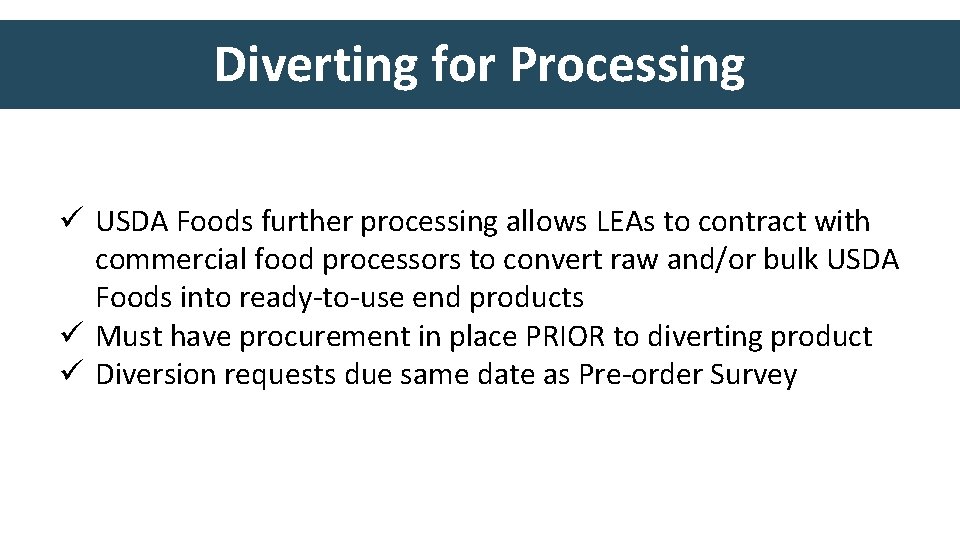 Diverting for Processing

✓ USDA Foods further processing allows LEAs to contract with commercial food processors to convert raw and/or bulk USDA Foods into ready-to-use end products
✓ Must have procurement in place PRIOR to diverting product
✓ Diversion requests due same date as Pre-order Survey